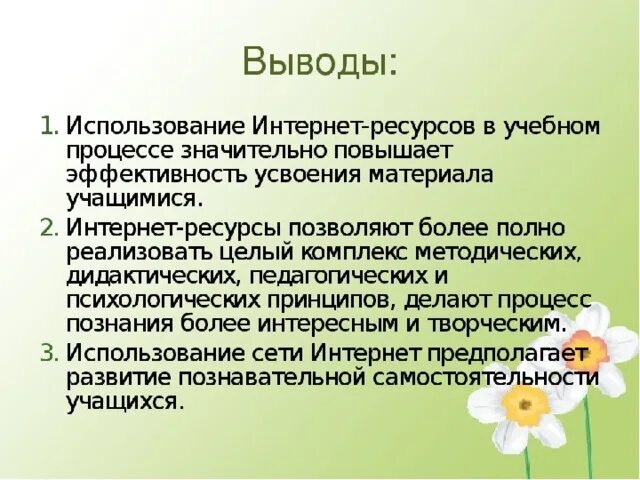 Выводы:

1. Использование Интернет-ресурсов в учебном процессе значительно повышает эффективность усвоения материала учащимися.

2. Интернет-ресурсы позволяют более полно реализовать целый комплекс методических, дидактических, педагогических и психологических принципов, делают процесс познания более интересным и творческим.

3. Использование сети Интернет предполагает развитие познавательной самостоятельности учащихся.